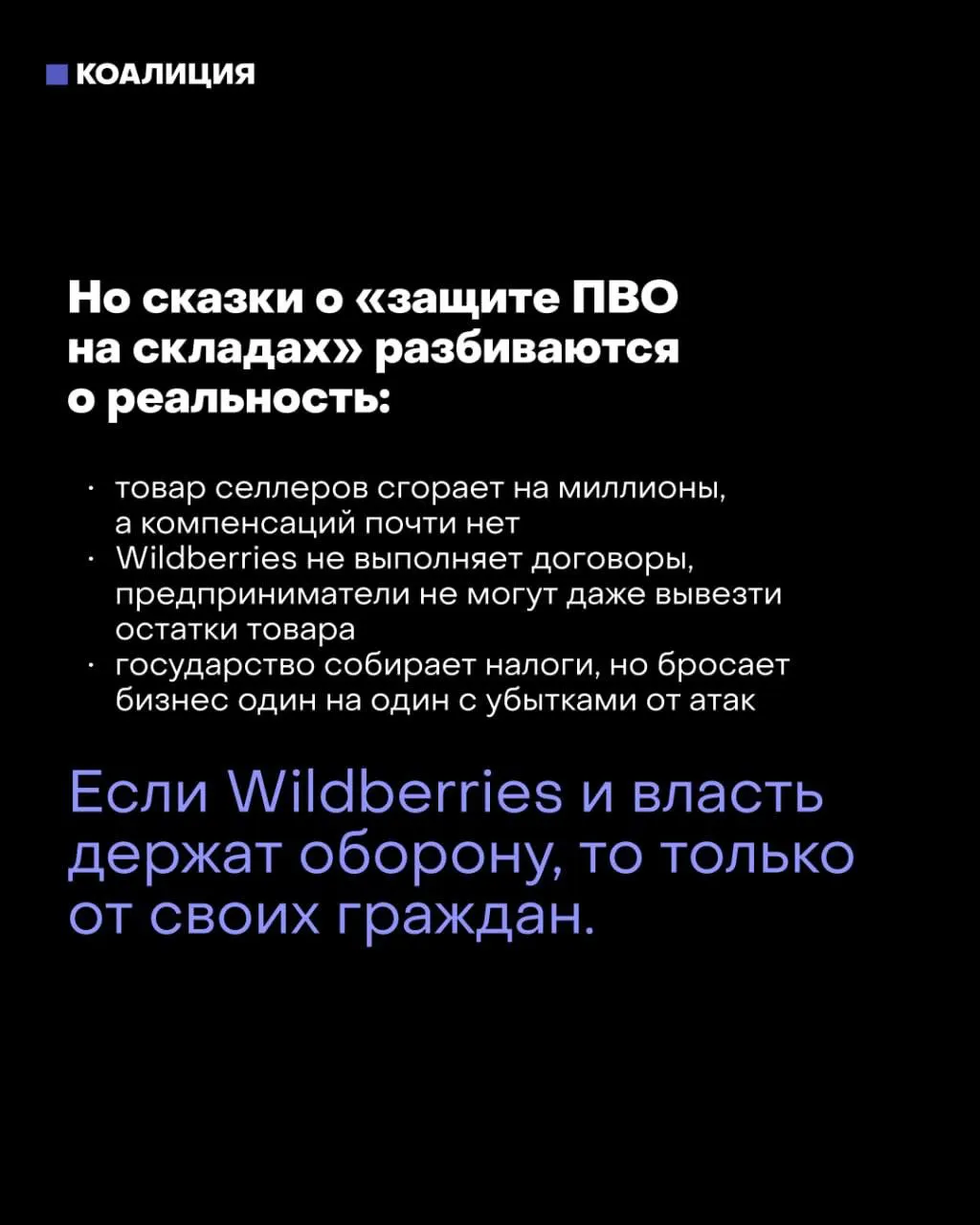 КОАЛИЦИЯ

Но сказки о «защите ПВО на складах» разбиваются о реальность:

· товар селлеров сгорает на миллионы, а компенсаций почти нет
· Wildberries не выполняет договоры, предприниматели не могут даже вывезти остатки товара
· государство собирает налоги, но бросает бизнес один на один с убытками от атак

Если Wildberries и власть держат оборону, то только от своих граждан.